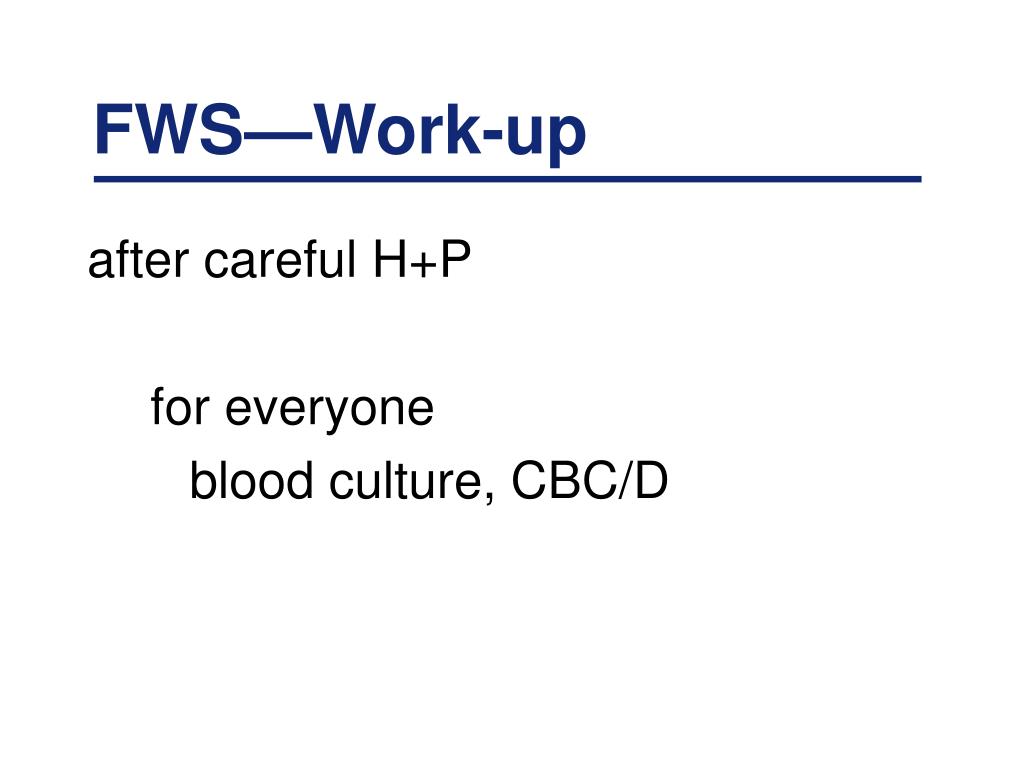 FWS—Work-up

after careful H+P

for everyone

blood culture, CBC/D